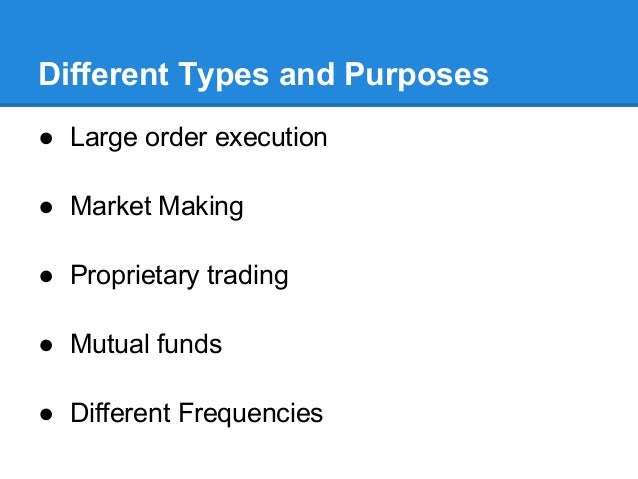 Different Types and Purposes

● Large order execution

● Market Making

● Proprietary trading

● Mutual funds

● Different Frequencies